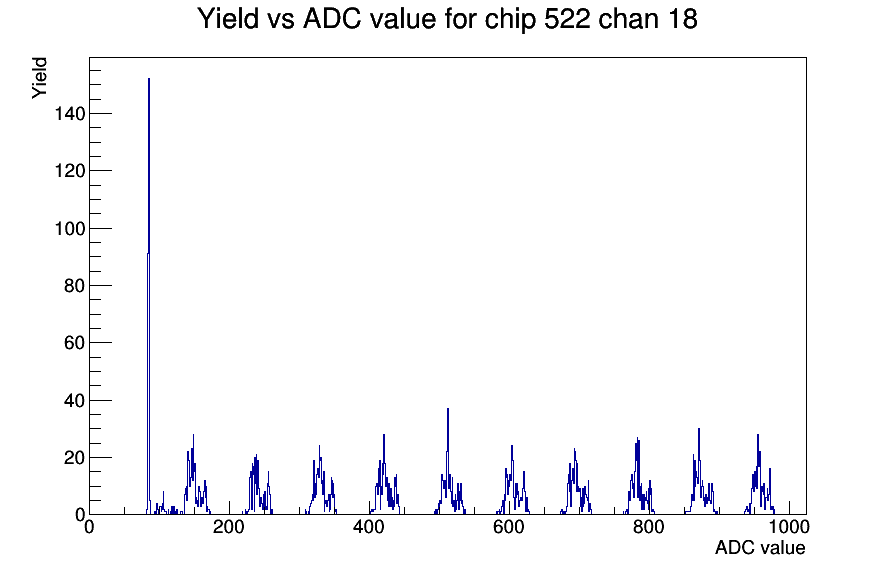 Yield vs ADC value for chip 522 chan 18

Yield

140
120
100
80
60
40
20
0

0
200
400
600
800
1000

ADC value